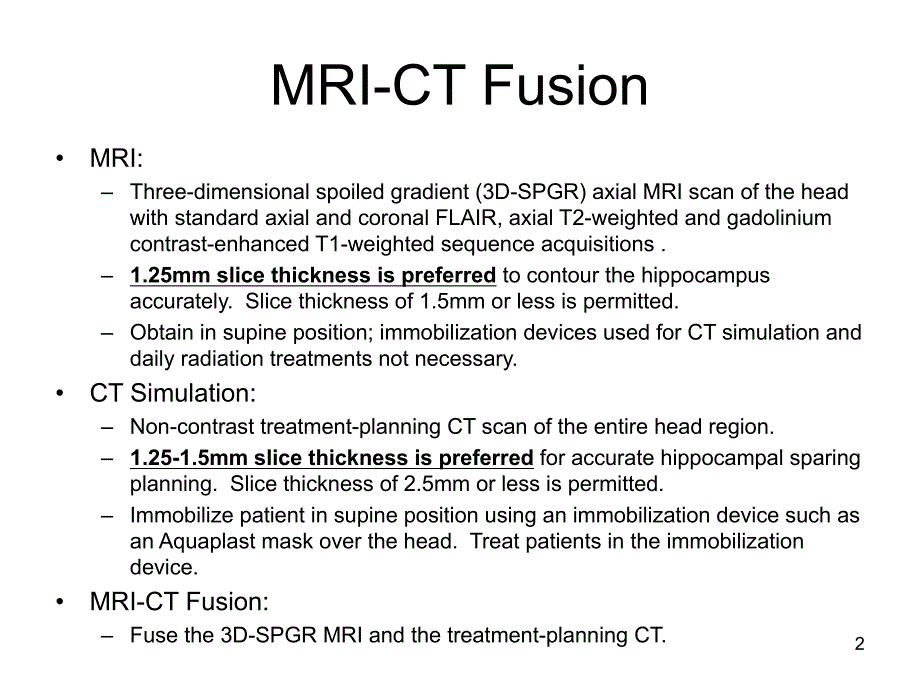 MRI-CT Fusion

• MRI:
– Three-dimensional spoiled gradient (3D-SPGR) axial MRI scan of the head with standard axial and coronal FLAIR, axial T2-weighted and gadolinium contrast-enhanced T1-weighted sequence acquisitions .
– 1.25mm slice thickness is preferred to contour the hippocampus accurately. Slice thickness of 1.5mm or less is permitted.
– Obtain in supine position; immobilization devices used for CT simulation and daily radiation treatments not necessary.

• CT Simulation:
– Non-contrast treatment-planning CT scan of the entire head region.
– 1.25-1.5mm slice thickness is preferred for accurate hippocampal sparing planning. Slice thickness of 2.5mm or less is permitted.
– Immobilize patient in supine position using an immobilization device such as an Aquaplast mask over the head. Treat patients in the immobilization device.

• MRI-CT Fusion:
– Fuse the 3D-SPGR MRI and the treatment-planning CT.

2